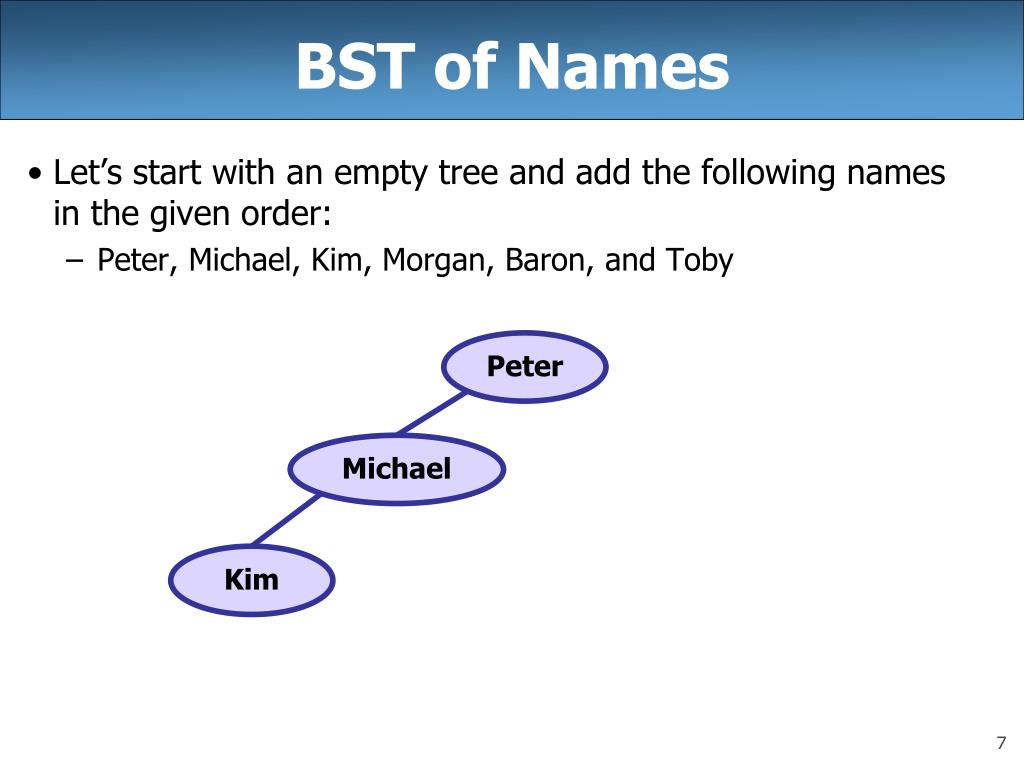 BST of Names

• Let’s start with an empty tree and add the following names in the given order:

– Peter, Michael, Kim, Morgan, Baron, and Toby

Peter

Michael

Kim

7